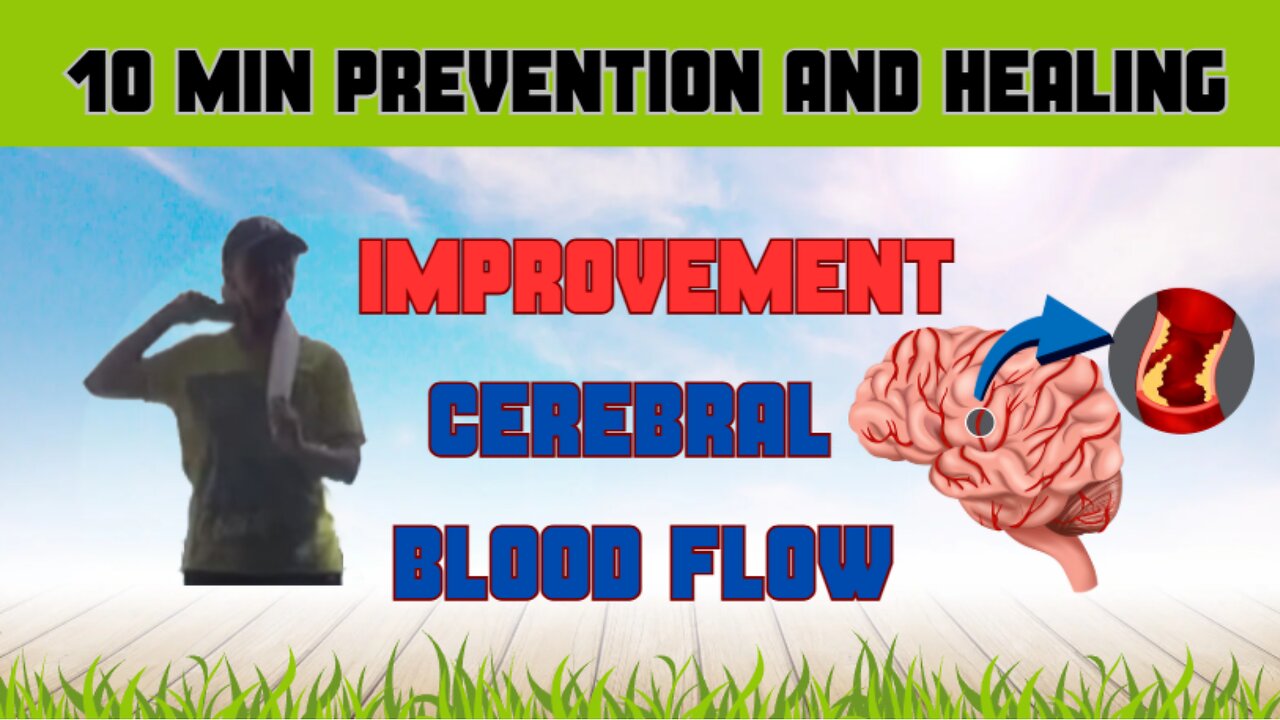 10 MIN PREVENTION AND HEALING

IMPROVEMENT

CEREBRAL

BLOOD FLOW